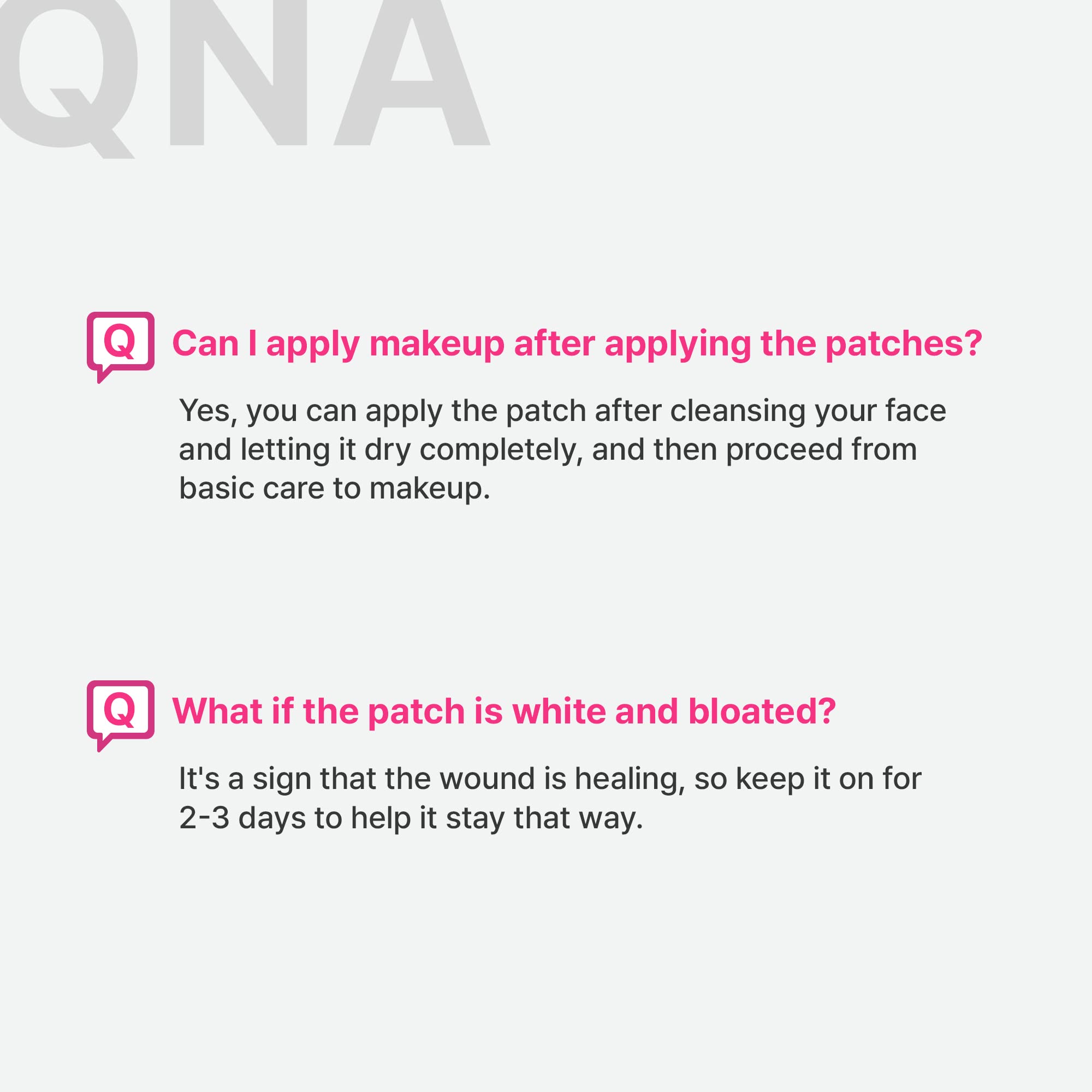 QNA

Q Can I apply makeup after applying the patches?

Yes, you can apply the patch after cleansing your face and letting it dry completely, and then proceed from basic care to makeup.

Q What if the patch is white and bloated?

It's a sign that the wound is healing, so keep it on for 2-3 days to help it stay that way.